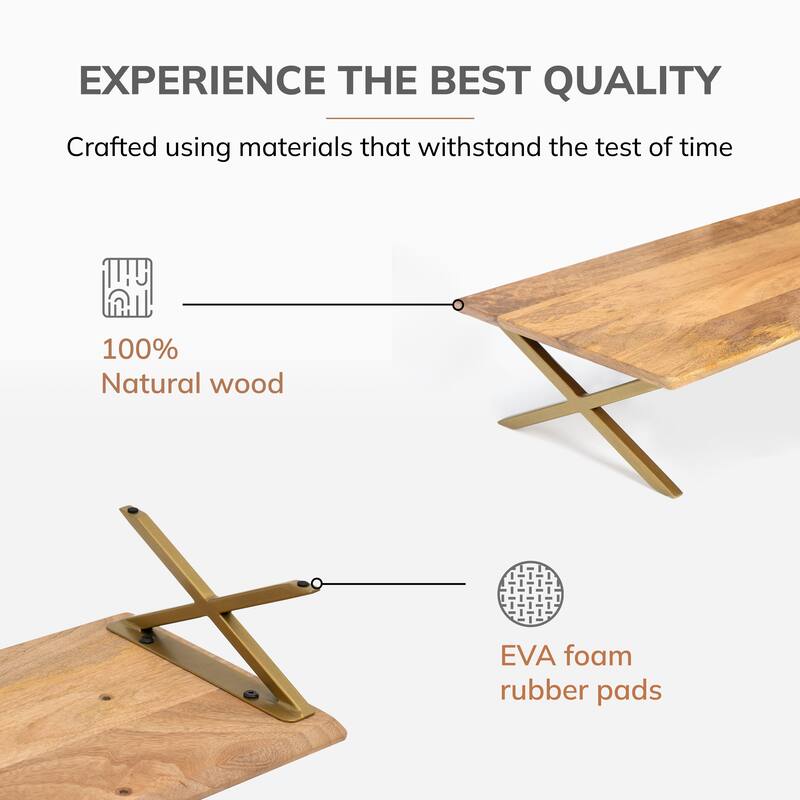 EXPERIENCE THE BEST QUALITY

Crafted using materials that withstand the test of time

100%
Natural wood

EVA foam
rubber pads